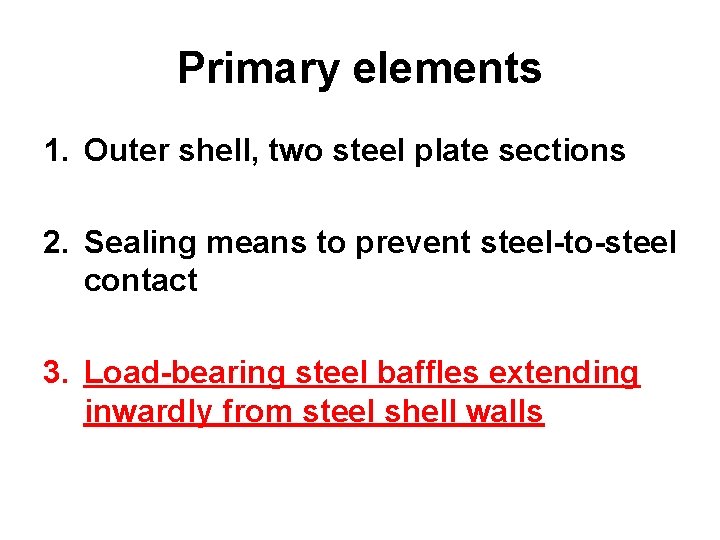 Primary elements

1. Outer shell, two steel plate sections

2. Sealing means to prevent steel-to-steel contact

3. Load-bearing steel baffles extending inwardly from steel shell walls